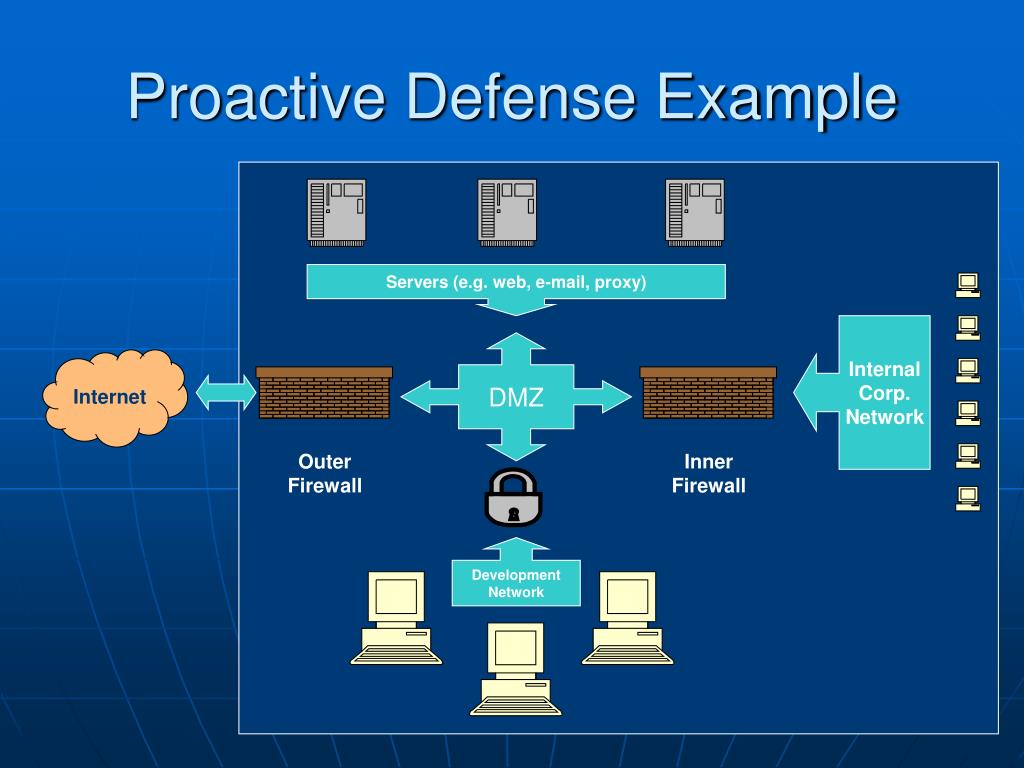 Proactive Defense Example

Servers (e.g. web, e-mail, proxy)

Internet

DMZ

Internal Corp. Network

Outer Firewall

Inner Firewall

Development Network